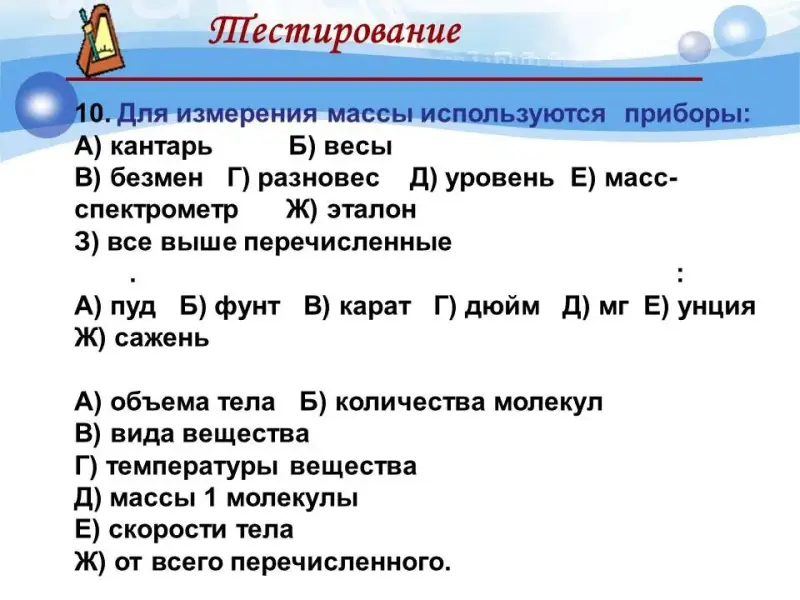 Тестирование

10. Для измерения массы используются приборы:
А) кантарь Б) весы
В) безмен Г) разновес Д) уровень Е) масс-спектрометр Ж) эталон
З) все выше перечисленные
. :
А) пуд Б) фунт В) карат Г) дюйм Д) мг Е) унция
Ж) сажень

А) объема тела Б) количества молекул
В) вида вещества
Г) температуры вещества
Д) массы 1 молекулы
Е) скорости тела
Ж) от всего перечисленного.